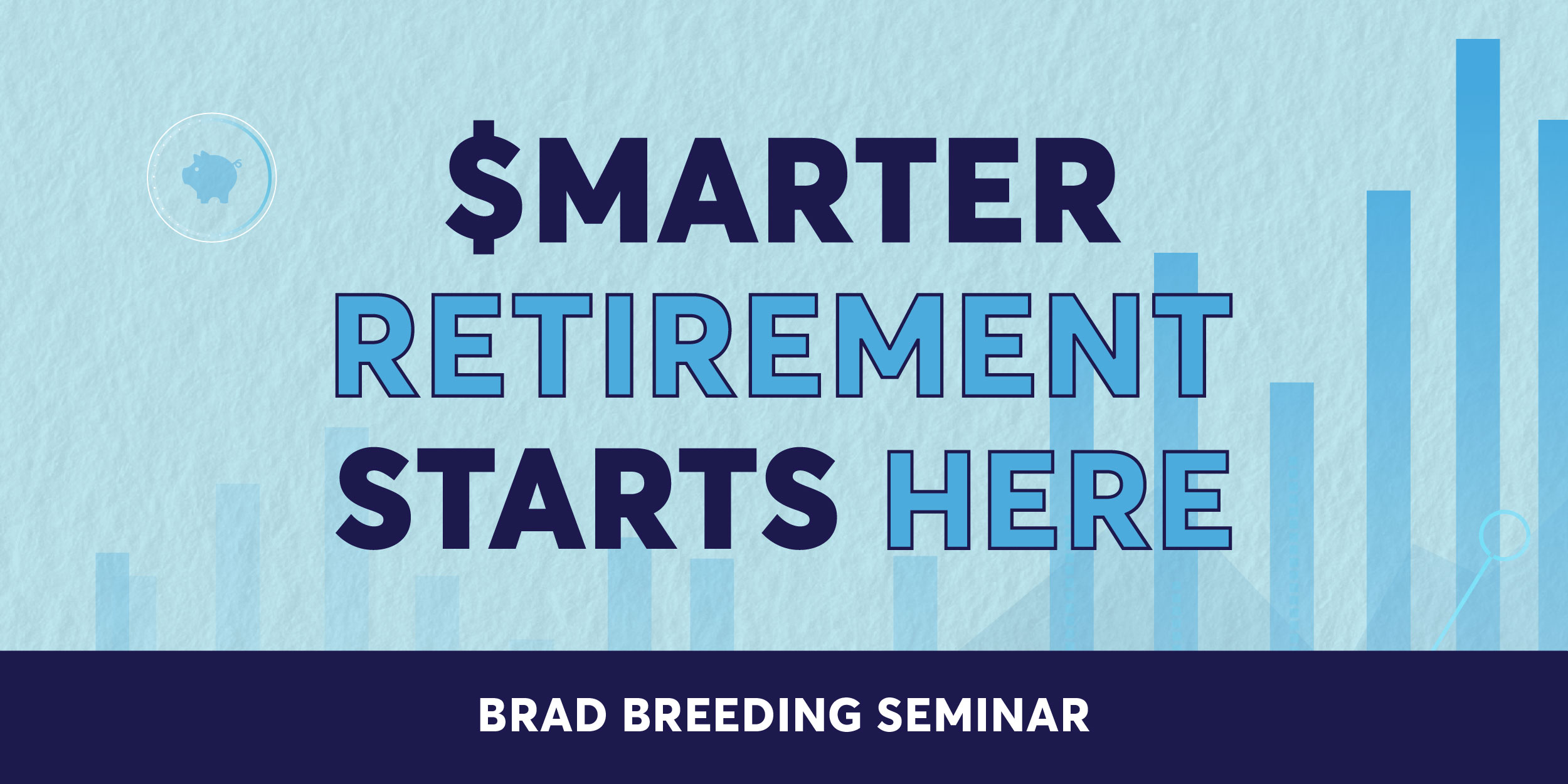 $MARTER RETIREMENT STARTS HERE

BRAD BREEDING SEMINAR